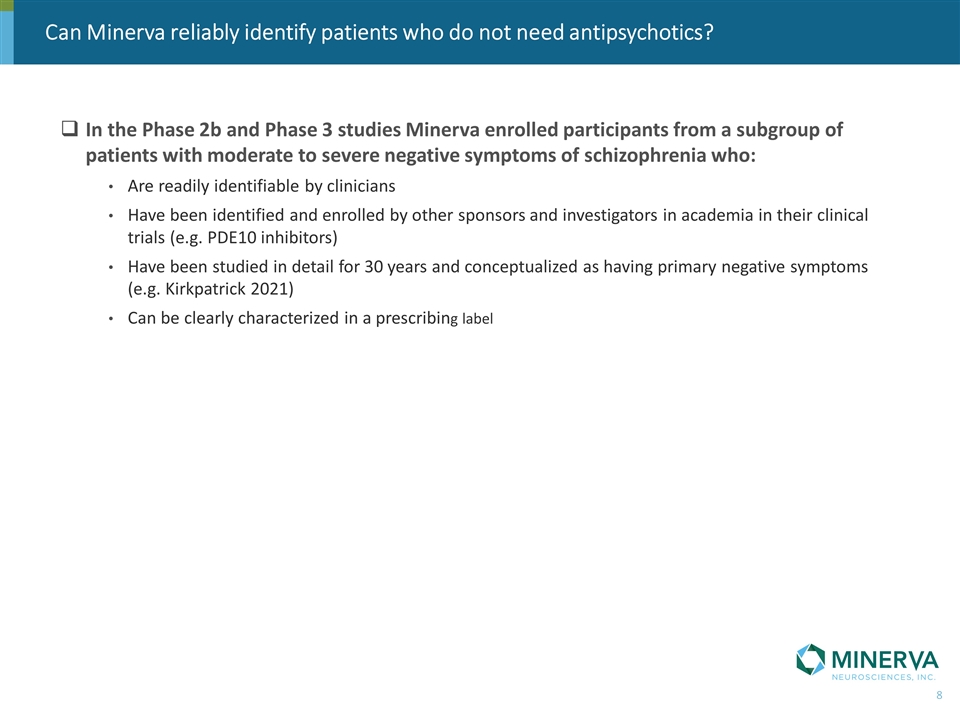 Can Minerva reliably identify patients who do not need antipsychotics?

❑ In the Phase 2b and Phase 3 studies Minerva enrolled participants from a subgroup of patients with moderate to severe negative symptoms of schizophrenia who:

• Are readily identifiable by clinicians

• Have been identified and enrolled by other sponsors and investigators in academia in their clinical trials (e.g. PDE10 inhibitors)

• Have been studied in detail for 30 years and conceptualized as having primary negative symptoms (e.g. Kirkpatrick 2021)

• Can be clearly characterized in a prescribing label

MINERVA
NEUROSCIENCES, INC.

8